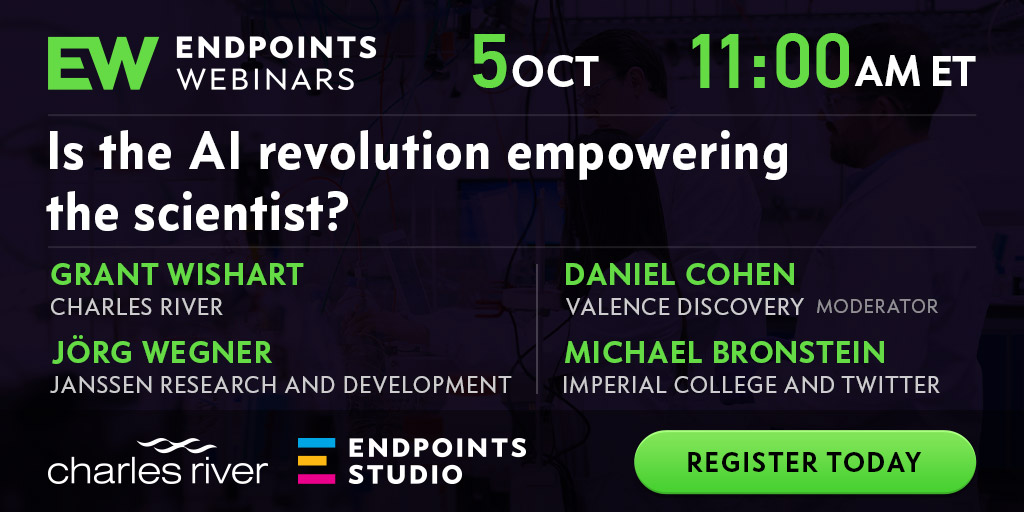 EW ENDPOINTS WEBINARS

5 OCT 11:00 AM ET

Is the AI revolution empowering the scientist?

GRANT WISHART
CHARLES RIVER

JÖRG WEGNER
JANSSEN RESEARCH AND DEVELOPMENT

DANIEL COHEN
VALENCE DISCOVERY MODERATOR

MICHAEL BRONSTEIN
IMPERIAL COLLEGE AND TWITTER

charles river

ENDPOINTS STUDIO

REGISTER TODAY